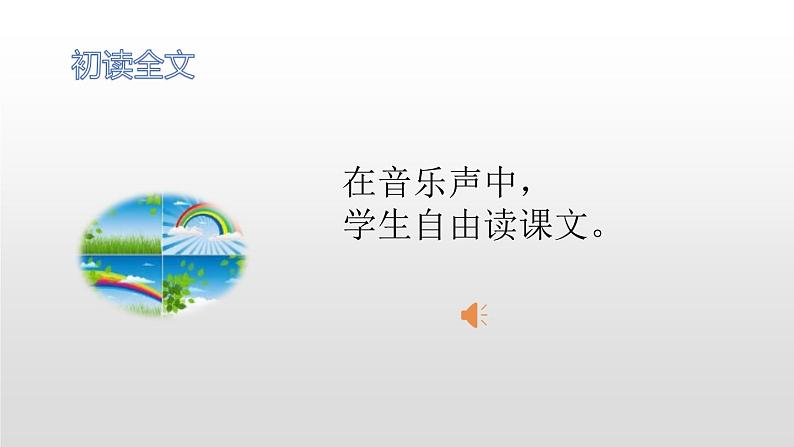 初读全文

在音乐声中，
学生自由读课文。